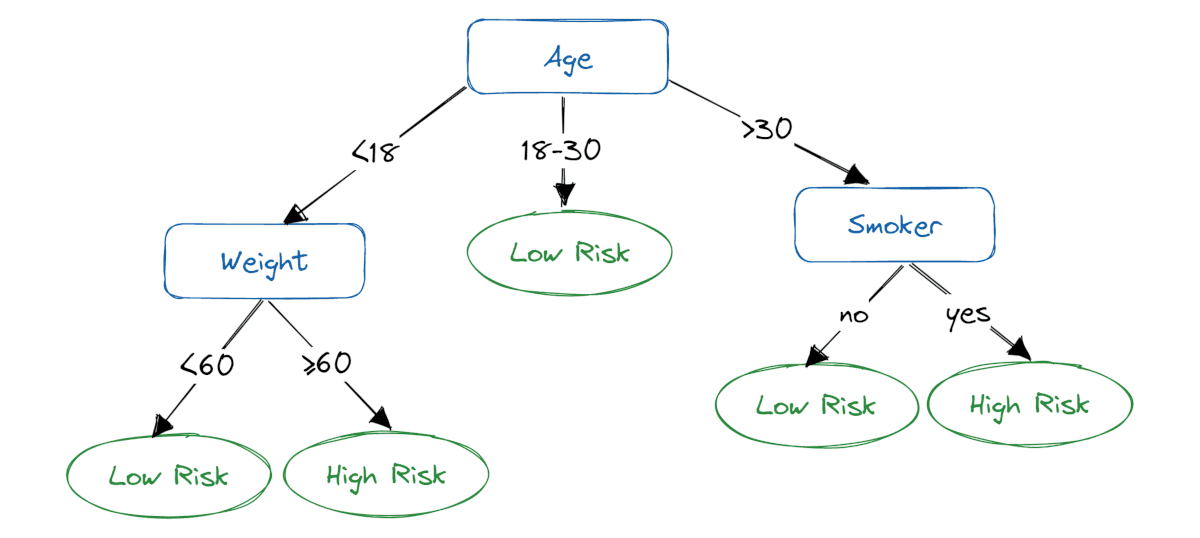 Age

<18

18-30

>30

Weight

Low Risk

Smoker

<60

≥60

no

yes

Low Risk

High Risk

Low Risk

High Risk